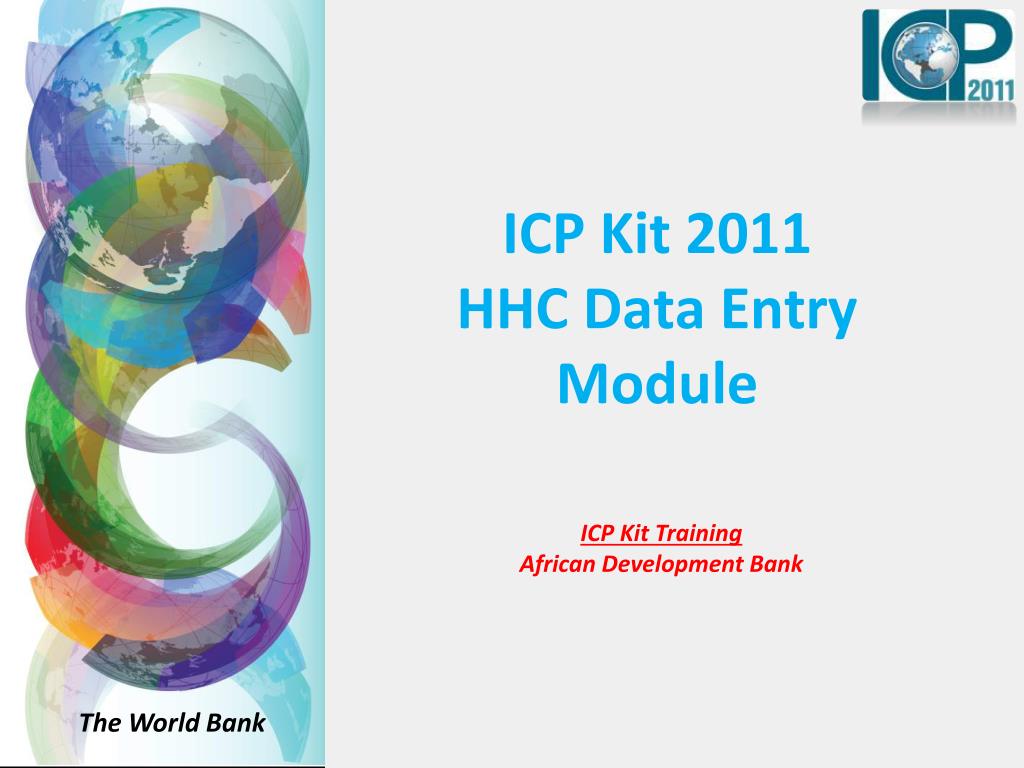 ICP 2011

ICP Kit 2011
HHC Data Entry Module

ICP Kit Training
African Development Bank

The World Bank